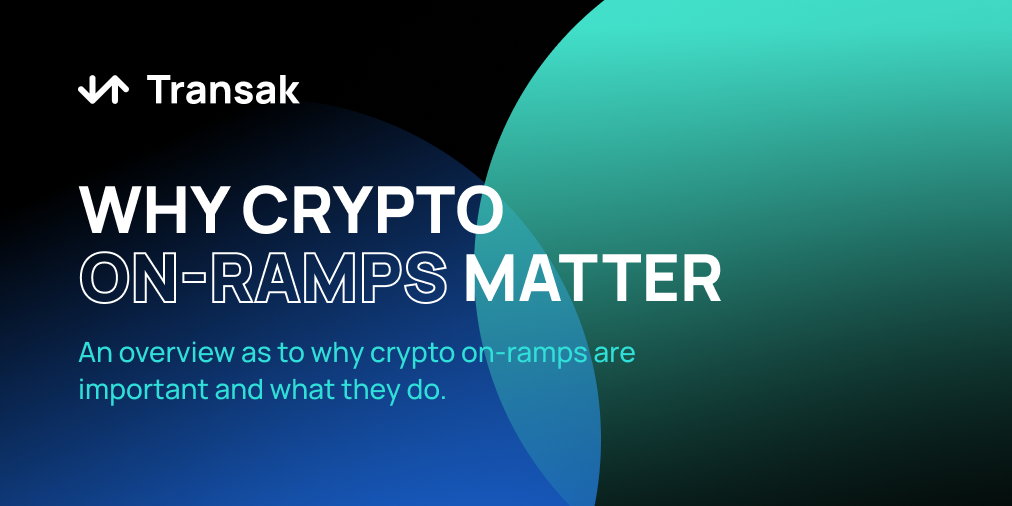 Transak

WHY CRYPTO ON-RAMPS MATTER

An overview as to why crypto on-ramps are important and what they do.